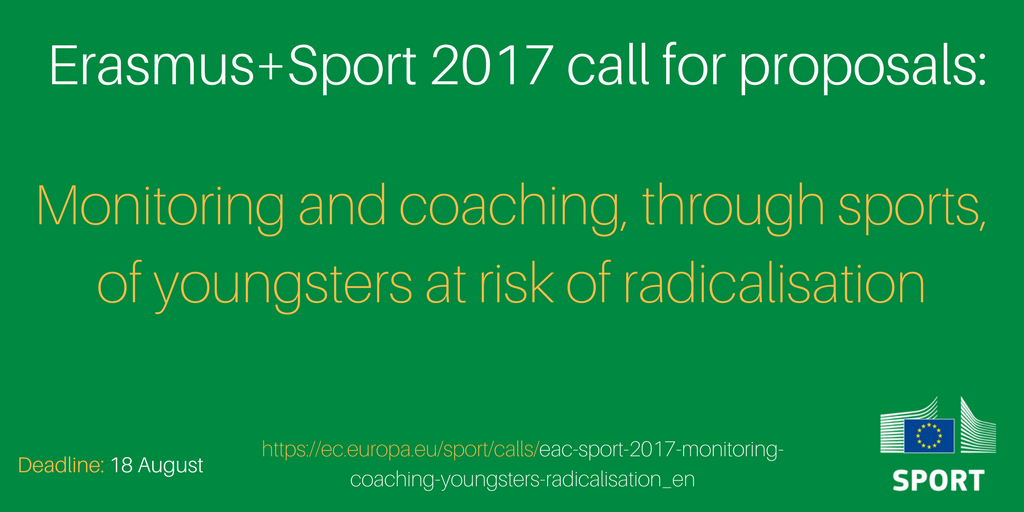 Erasmus+Sport 2017 call for proposals:

Monitoring and coaching, through sports, of youngsters at risk of radicalisation

Deadline: 18 August

https://ec.europa.eu/sport/calls/eac-sport-2017-monitoring-coaching-youngsters-radicalisation_en

SPORT